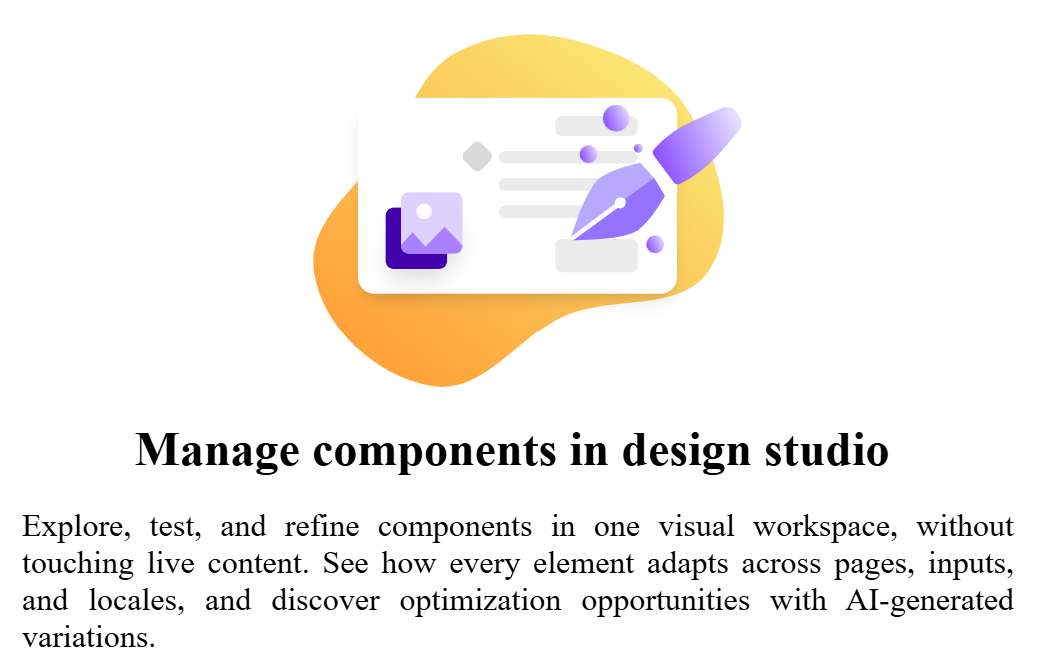 Manage components in design studio

Explore, test, and refine components in one visual workspace, without touching live content. See how every element adapts across pages, inputs, and locales, and discover optimization opportunities with AI-generated variations.